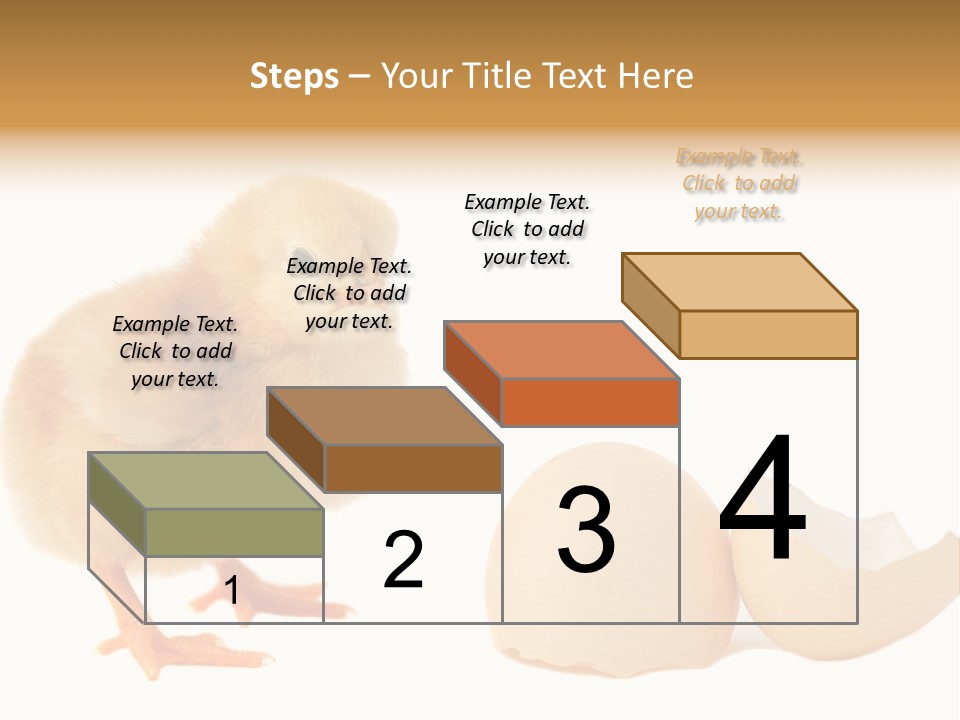 Steps – Your Title Text Here

Example Text. Click to add your text.

Example Text. Click to add your text.

Example Text. Click to add your text.

Example Text. Click to add your text.

1

2

3

4